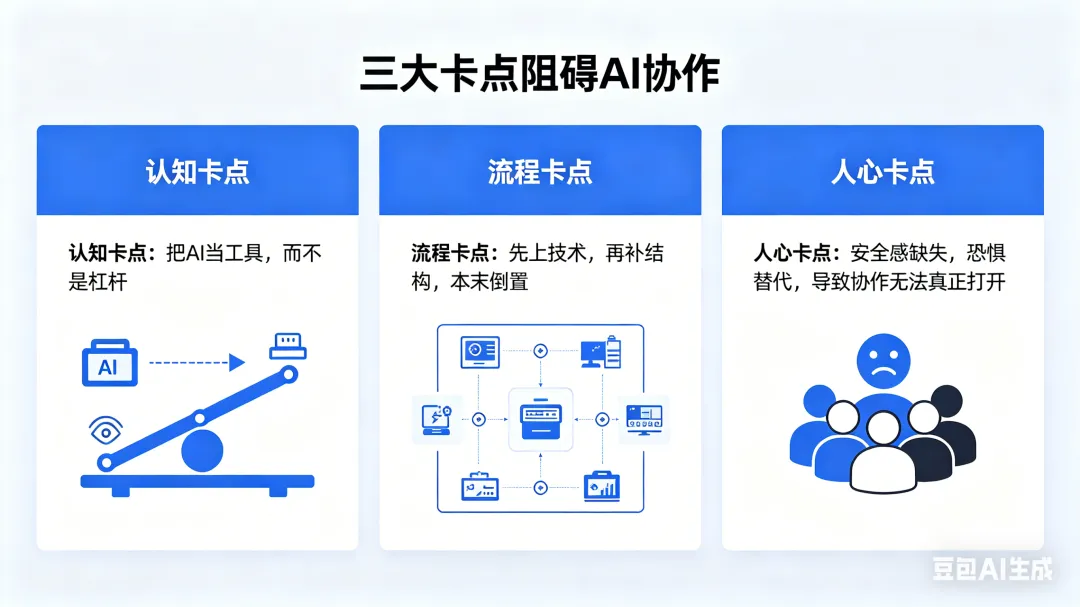 三大卡点阻碍AI协作

认知卡点

认知卡点：把AI当工具，而不是杠杆

AI

流程卡点

流程卡点：先上技术，再补结构，本末倒置

人心卡点

人心卡点：安全感缺失，恐惧替代，导致协作无法真正打开

豆包AI生成